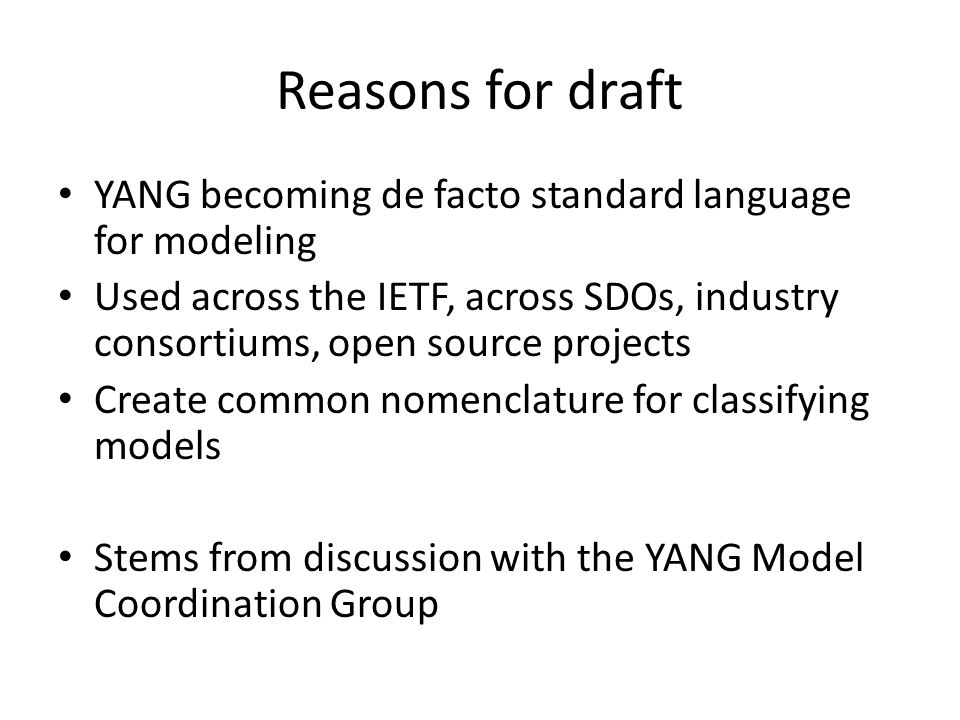 Reasons for draft

• YANG becoming de facto standard language for modeling
• Used across the IETF, across SDOs, industry consortiums, open source projects
• Create common nomenclature for classifying models

• Stems from discussion with the YANG Model Coordination Group